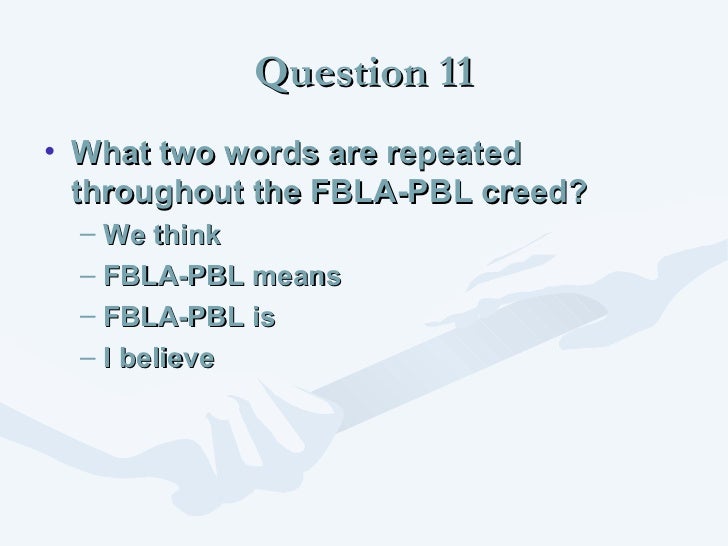 Question 11

• What two words are repeated throughout the FBLA-PBL creed?
– We think
– FBLA-PBL means
– FBLA-PBL is
– I believe